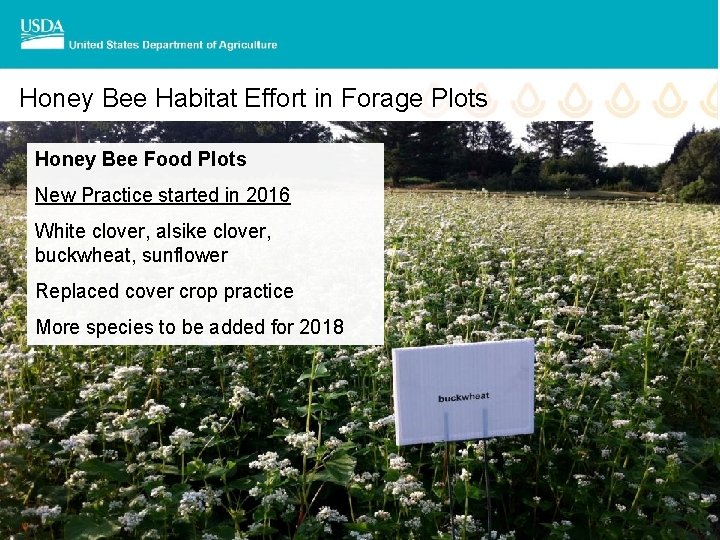 USDA
United States Department of Agriculture

Honey Bee Habitat Effort in Forage Plots

Honey Bee Food Plots

New Practice started in 2016

White clover, alsike clover, buckwheat, sunflower

Replaced cover crop practice

More species to be added for 2018

buckwheat